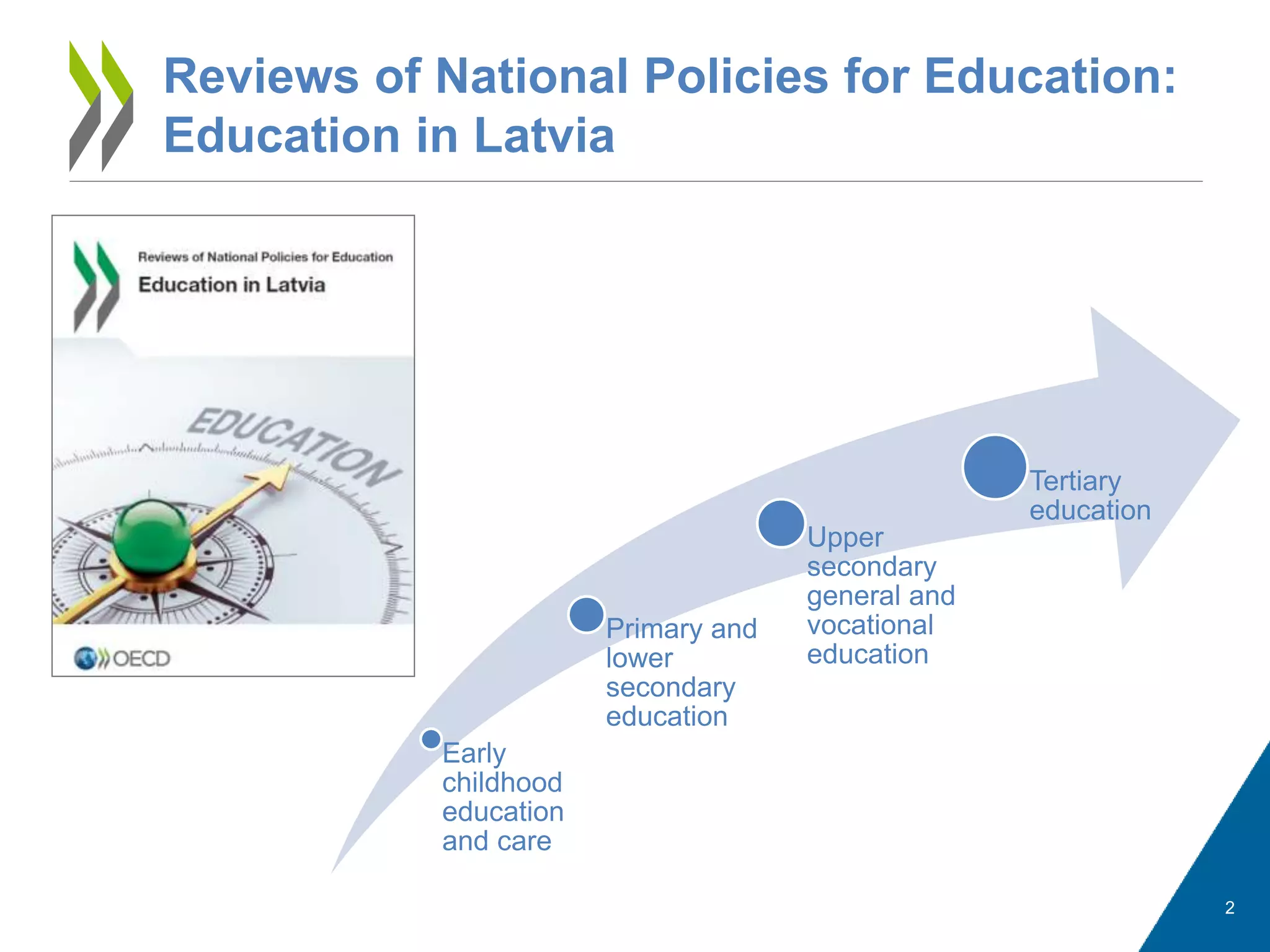 Reviews of National Policies for Education: Education in Latvia

Reviews of National Policies for Education

Education in Latvia

EDUCATION

OECD

Early childhood education and care

Primary and lower secondary education

Upper secondary general and vocational education

Tertiary education

2